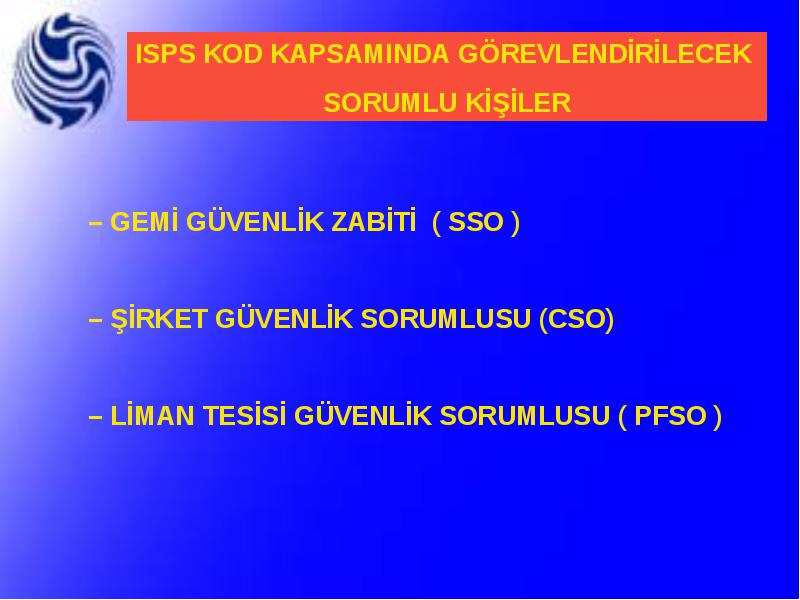 ISPS KOD KAPSAMINDA GÖREVLENDİRİLECEK SORUMLU KİŞİLER

– GEMİ GÜVENLİK ZABİTİ ( SSO )

– ŞİRKET GÜVENLİK SORUMLUSU (CSO)

– LİMAN TESİSİ GÜVENLİK SORUMLUSU ( PFSO )